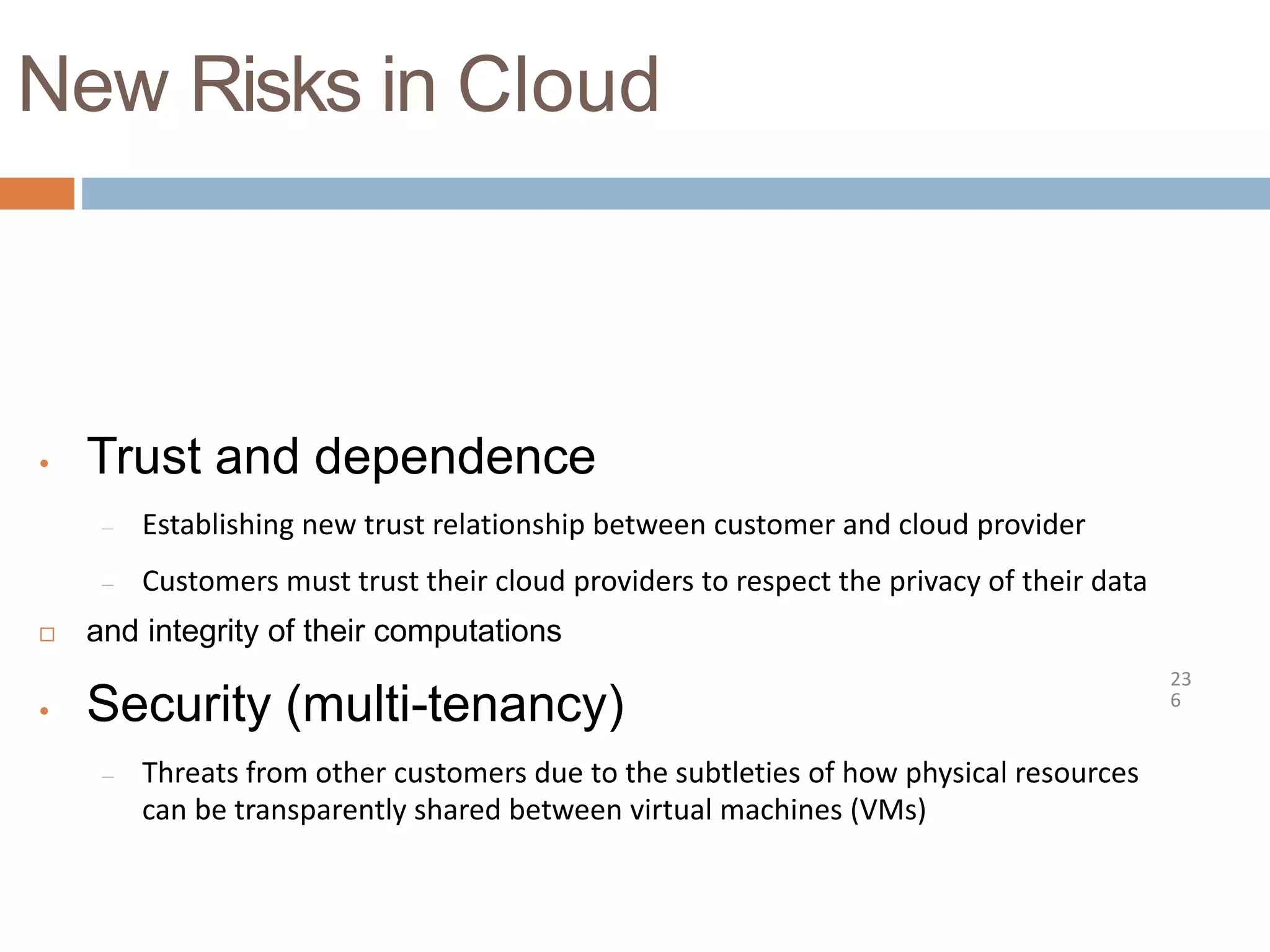 New Risks in Cloud

• Trust and dependence

– Establishing new trust relationship between customer and cloud provider

– Customers must trust their cloud providers to respect the privacy of their data

□ and integrity of their computations

• Security (multi-tenancy)

– Threats from other customers due to the subtleties of how physical resources can be transparently shared between virtual machines (VMs)

23
6